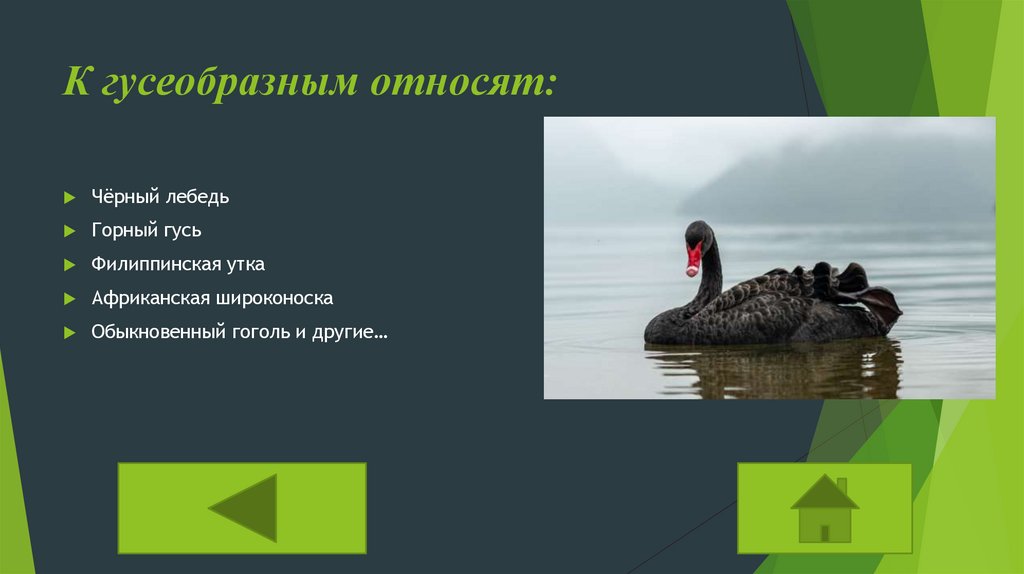 К гусеобразным относят:

Чёрный лебедь

Горный гусь

Филиппинская утка

Африканская широконоска

Обыкновенный гоголь и другие…